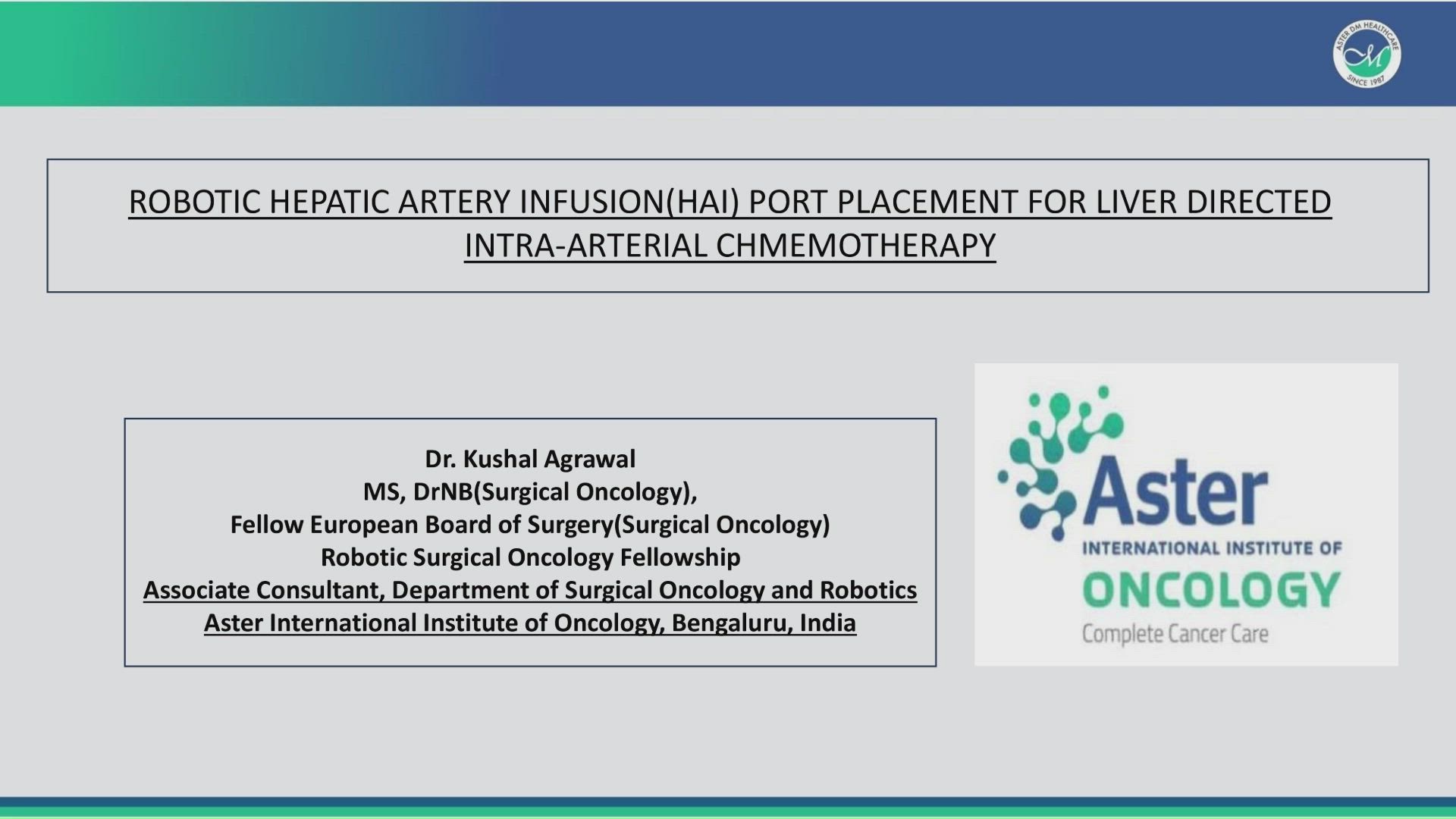 ASTER DM HEALTHCARE
SINCE 1987

ROBOTIC HEPATIC ARTERY INFUSION(HAI) PORT PLACEMENT FOR LIVER DIRECTED INTRA-ARTERIAL CHMEMOTHERAPY

Dr. Kushal Agrawal
MS, DrNB(Surgical Oncology),
Fellow European Board of Surgery(Surgical Oncology)
Robotic Surgical Oncology Fellowship
Associate Consultant, Department of Surgical Oncology and Robotics
Aster International Institute of Oncology, Bengaluru, India

Aster
INTERNATIONAL INSTITUTE OF
ONCOLOGY
Complete Cancer Care